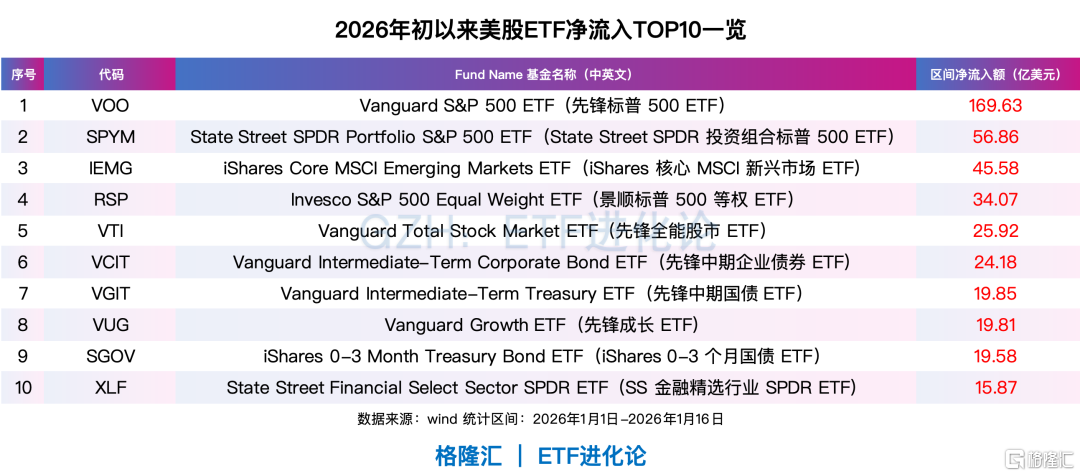 2026年初以来美股ETF净流入TOP10一览

| 序号 | 代码 | Fund Name 基金名称（中英文） | 区间净流入额（亿美元） |
|---|---|---|---|
| 1 | VOO | Vanguard S&P 500 ETF（先锋标普 500 ETF） | 169.63 |
| 2 | SPYM | State Street SPDR Portfolio S&P 500 ETF（State Street SPDR 投资组合标普 500 ETF） | 56.86 |
| 3 | IEMG | iShares Core MSCI Emerging Markets ETF（iShares 核心 MSCI 新兴市场 ETF） | 45.58 |
| 4 | RSP | Invesco S&P 500 Equal Weight ETF（景顺标普 500 等权 ETF） | 34.07 |
| 5 | VTI | Vanguard Total Stock Market ETF（先锋全能股市 ETF） | 25.92 |
| 6 | VCIT | Vanguard Intermediate-Term Corporate Bond ETF（先锋中期企业债券 ETF） | 24.18 |
| 7 | VGIT | Vanguard Intermediate-Term Treasury ETF（先锋中期国债 ETF） | 19.85 |
| 8 | VUG | Vanguard Growth ETF（先锋成长 ETF） | 19.81 |
| 9 | SGOV | iShares 0-3 Month Treasury Bond ETF（iShares 0-3 个月国债 ETF） | 19.58 |
| 10 | XLF | State Street Financial Select Sector SPDR ETF（SS 金融精选行业 SPDR ETF） | 15.87 |

GZH：ETF进化论

数据来源：wind 统计区间：2026年1月1日-2026年1月16日

格隆汇 | ETF进化论

格隆汇